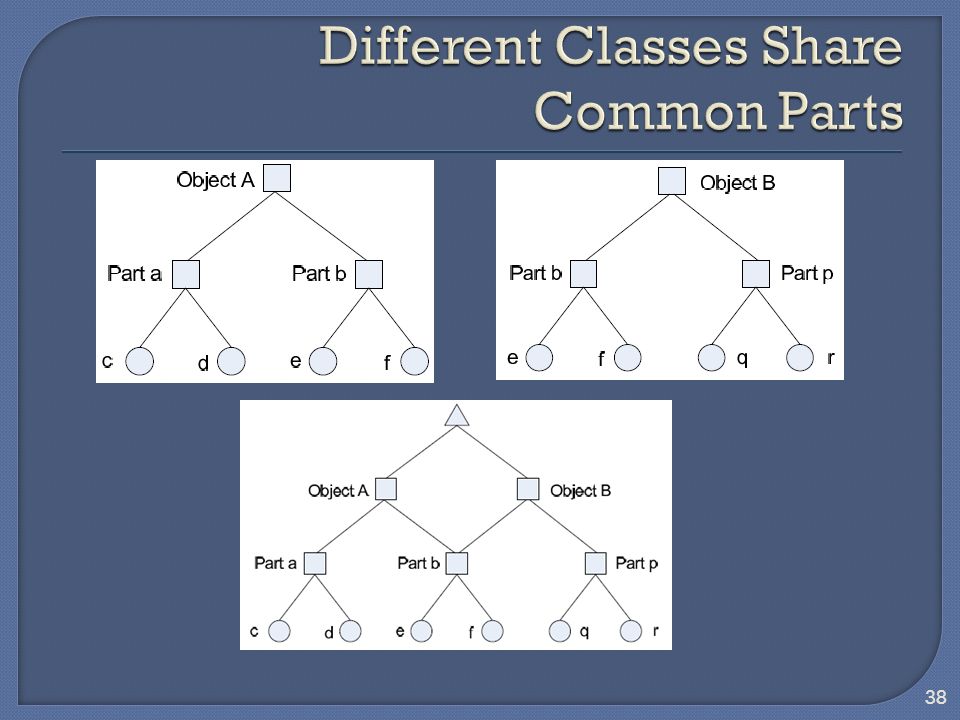 Different Classes Share Common Parts

Object A
Part a
Part b
c
d
e
f

Object B
Part b
Part p
e
f
q
r

Object A
Object B
Part a
Part b
Part p
c
d
e
f
q
r

38